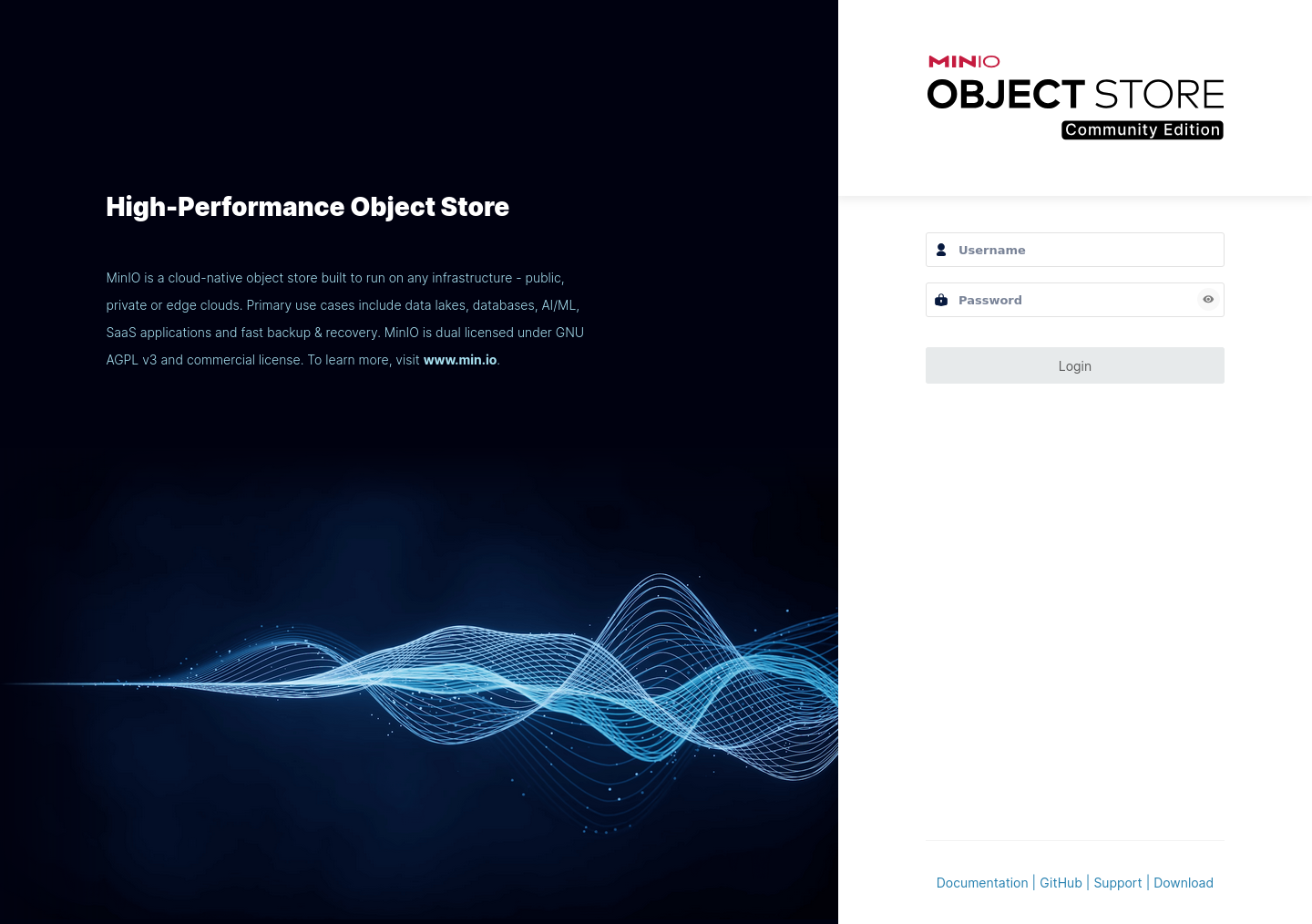 High-Performance Object Store

MinIO is a cloud-native object store built to run on any infrastructure - public, private or edge clouds. Primary use cases include data lakes, databases, AI/ML, SaaS applications and fast backup & recovery. MinIO is dual licensed under GNU AGPL v3 and commercial license. To learn more, visit www.min.io.

MINIO
OBJECT STORE
Community Edition

Username

Password

Login

Documentation | GitHub | Support | Download